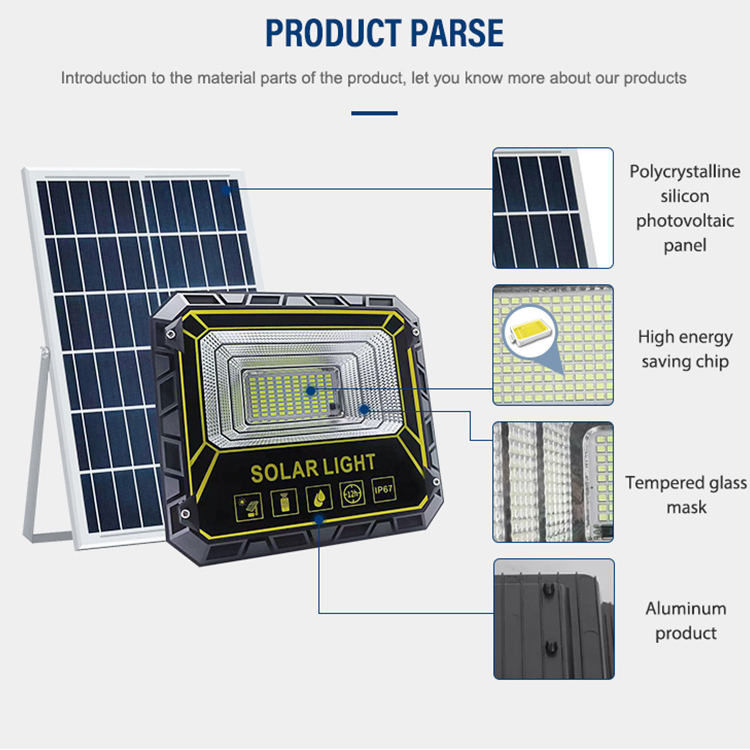 PRODUCT PARSE

Introduction to the material parts of the product, let you know more about our products

SOLAR LIGHT

12h

IP67

Polycrystalline silicon photovoltaic panel

High energy saving chip

Tempered glass mask

Aluminum product